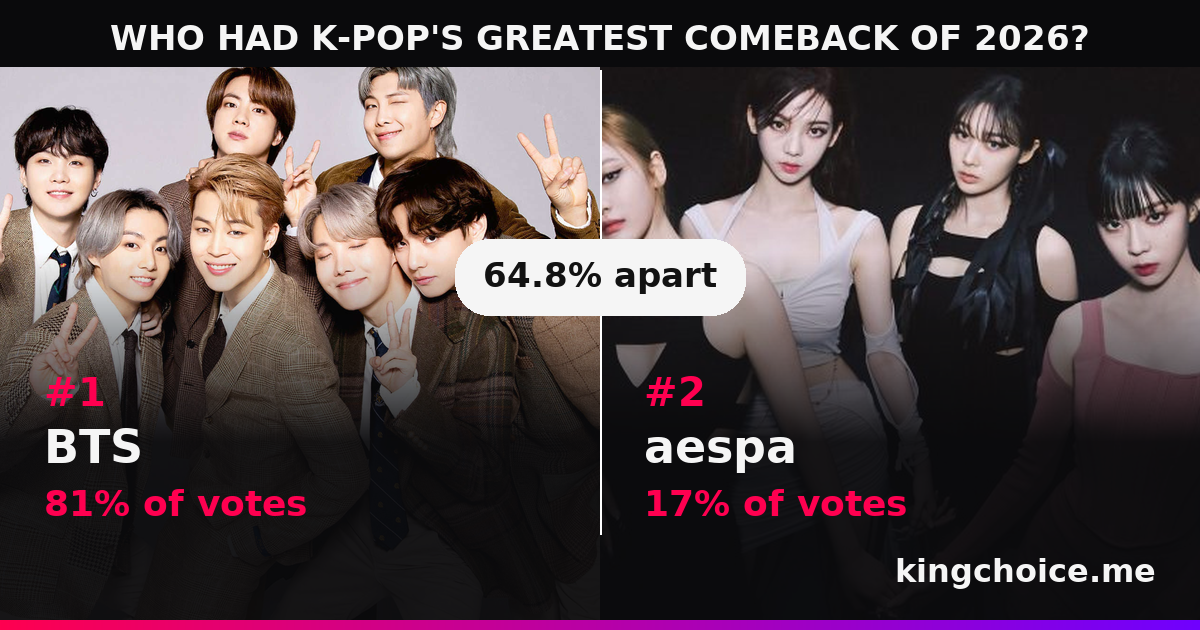 WHO HAD K-POP'S GREATEST COMEBACK OF 2026?

64.8% apart

#1
BTS
81% of votes

#2
aespa
17% of votes

kingchoice.me